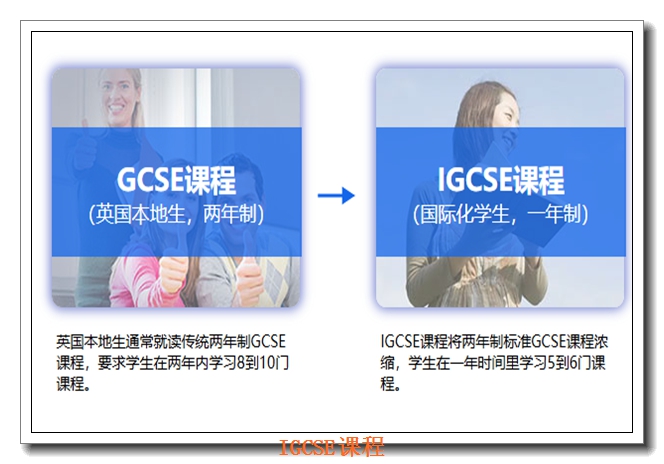 GCSE课程
(英国本地生，两年制)

英国本地生通常就读传统两年制GCSE课程，要求学生在两年内学习8到10门课程。

IGCSE课程
(国际化学生，一年制)

IGCSE课程将两年制标准GCSE课程浓缩，学生在一年时间里学习5到6门课程。

IGCSE课程